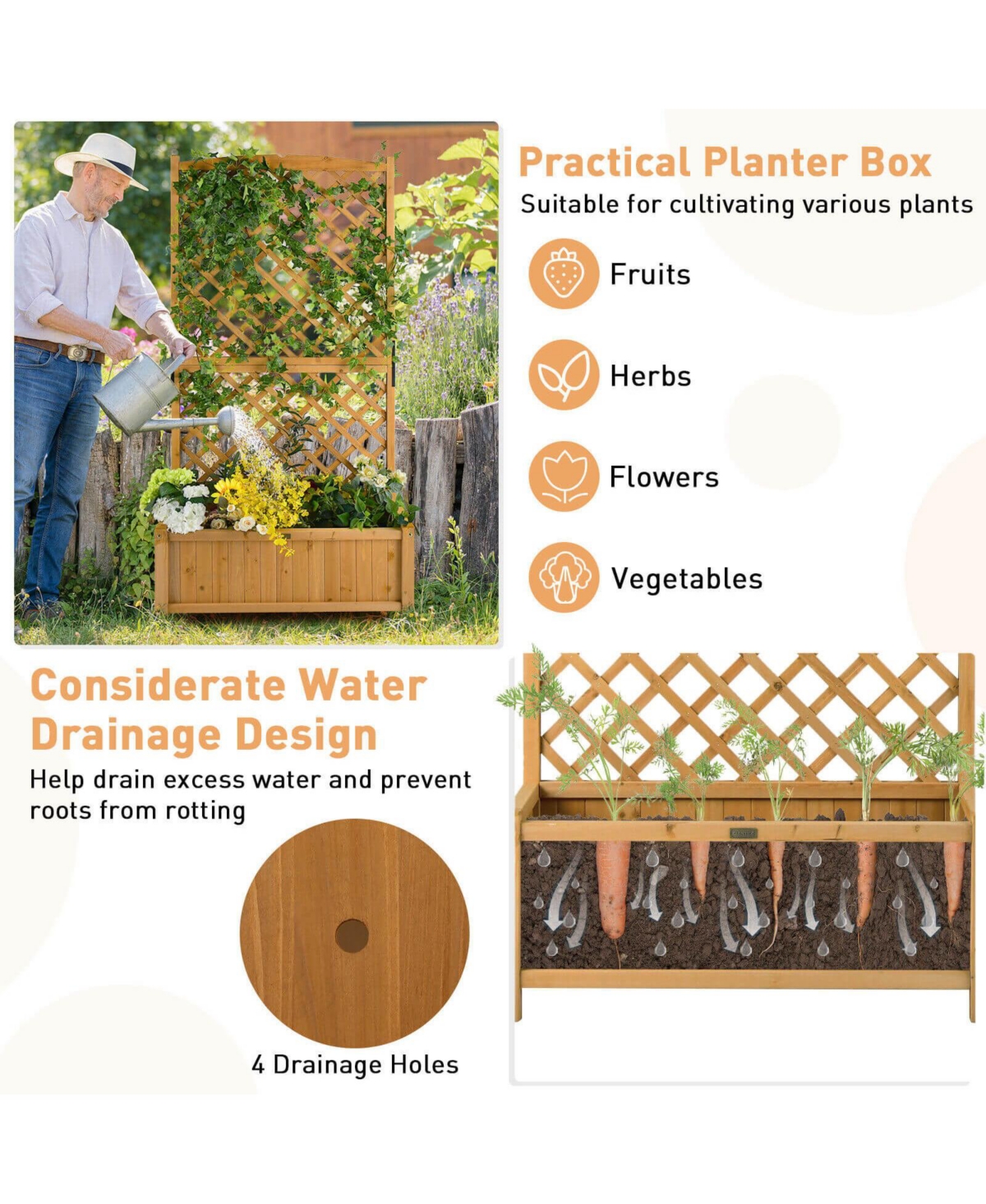 Practical Planter Box
Suitable for cultivating various plants

Fruits

Herbs

Flowers

Vegetables

Considerate Water Drainage Design
Help drain excess water and prevent roots from rotting

4 Drainage Holes